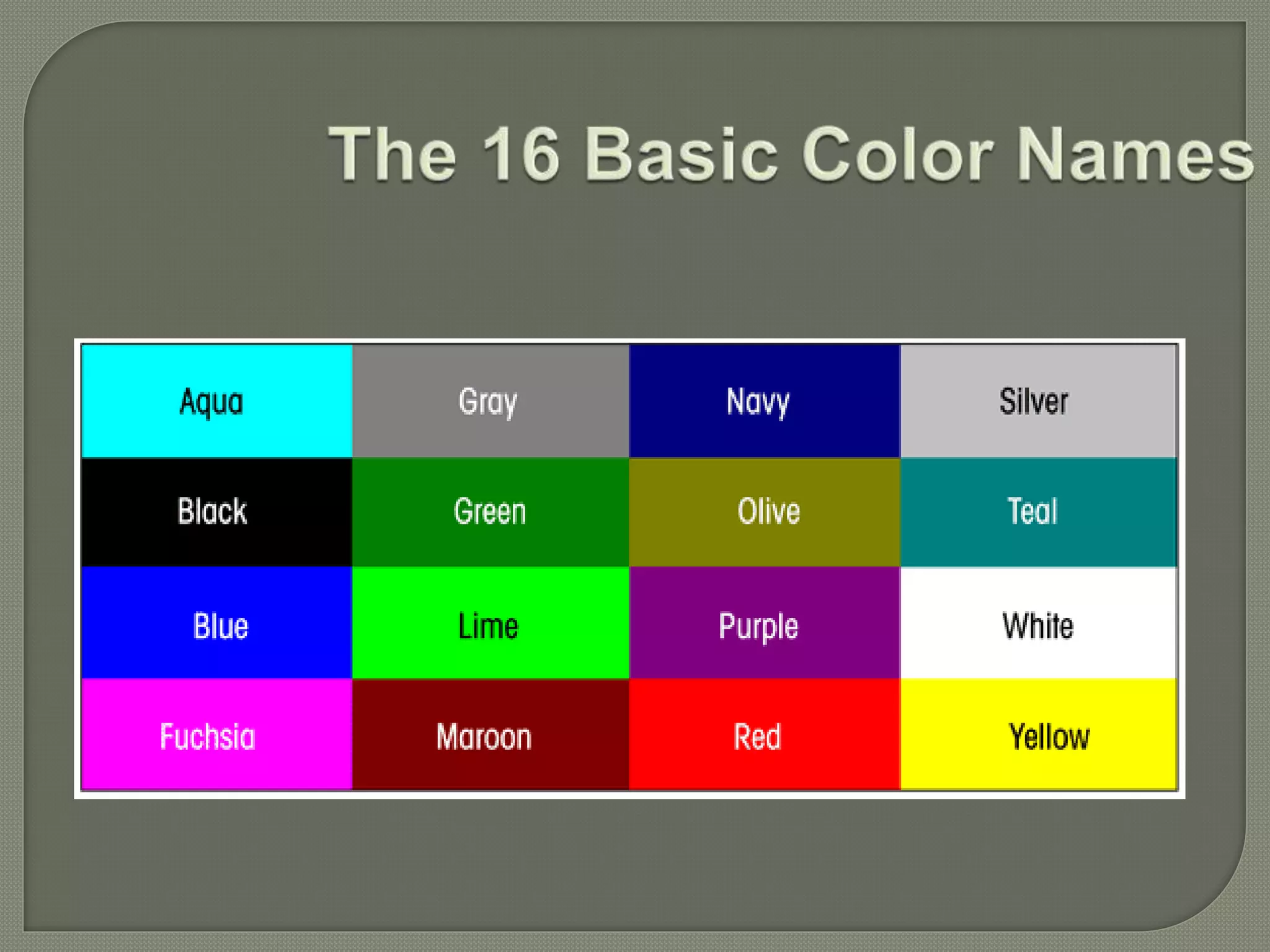 The 16 Basic Color Names

| Aqua | Gray | Navy | Silver |
|---|---|---|---|
| Black | Green | Olive | Teal |
| Blue | Lime | Purple | White |
| Fuchsia | Maroon | Red | Yellow |